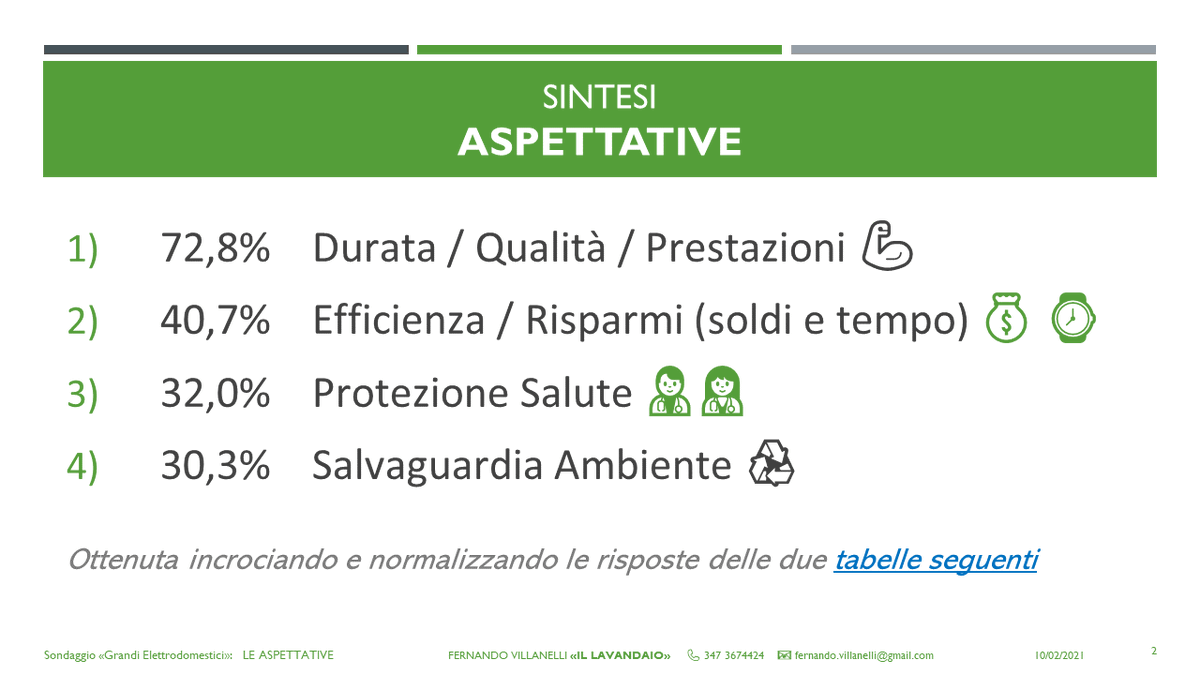 SINTESI
ASPETTATIVE

1) 72,8% Durata / Qualità / Prestazioni

2) 40,7% Efficienza / Risparmi (soldi e tempo)

3) 32,0% Protezione Salute

4) 30,3% Salvaguardia Ambiente

Ottenuta incrociando e normalizzando le risposte delle due tabelle seguenti

Sondaggio «Grandi Elettrodomestici»: LE ASPETTATIVE FERNANDO VILLANELLI «IL LAVANDAIO» 347 3674424 fernando.villanelli@gmail.com 10/02/2021 2